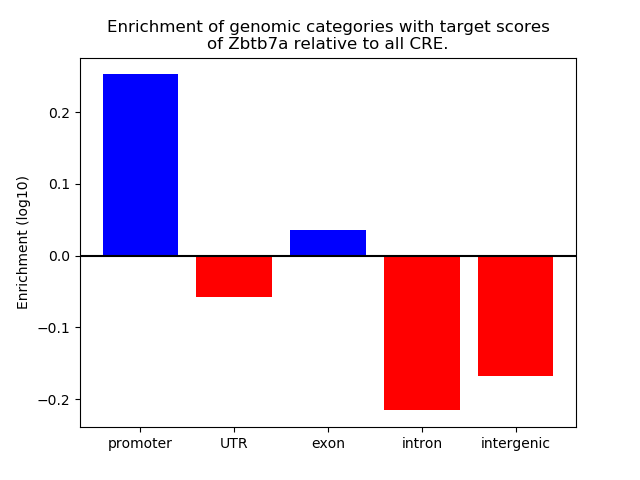 Enrichment of genomic categories with target scores of Zbtb7a relative to all CRE.

Enrichment (log10)

0.2
0.1
0.0
−0.1
−0.2

promoter
UTR
exon
intron
intergenic